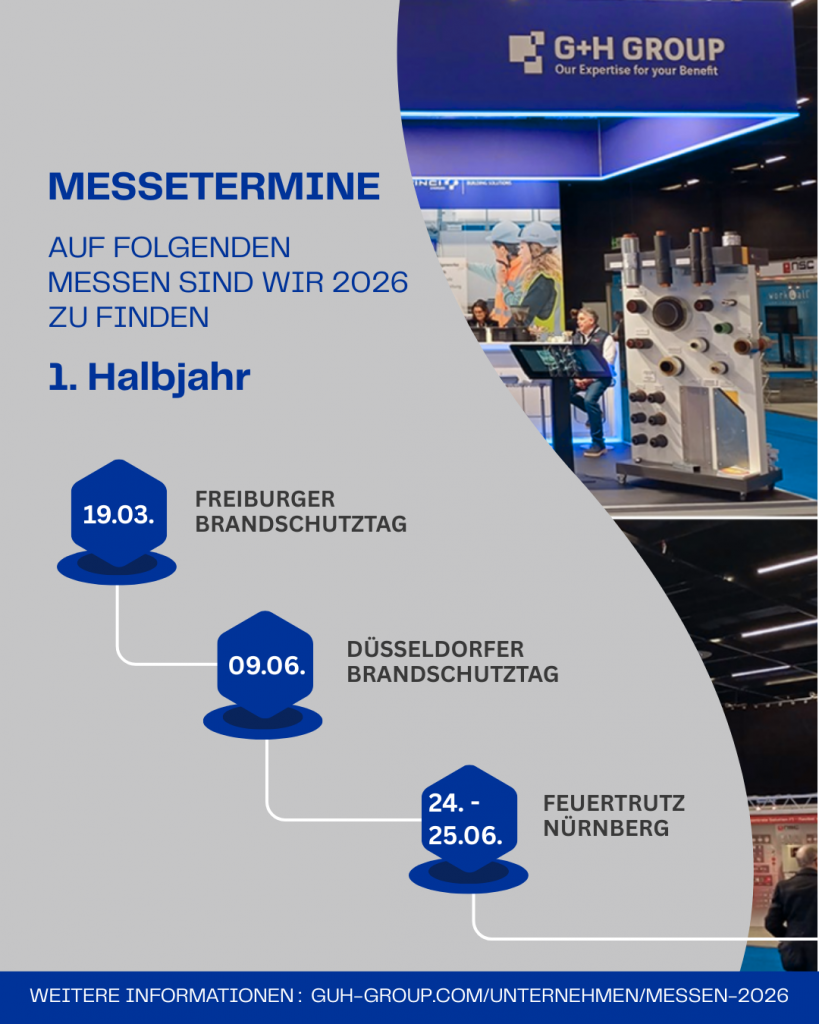 G+H GROUP
Our Expertise for your Benefit

MESSETERMINE

AUF FOLGENDEN MESSEN SIND WIR 2026 ZU FINDEN

1. Halbjahr

19.03.
FREIBURGER BRANDSCHUTZTAG

09.06.
DÜSSELDORFER BRANDSCHUTZTAG

24. - 25.06.
FEUERTRUTZ NÜRNBERG

WEITERE INFORMATIONEN : GUH-GROUP.COM/UNTERNEHMEN/MESSEN-2026